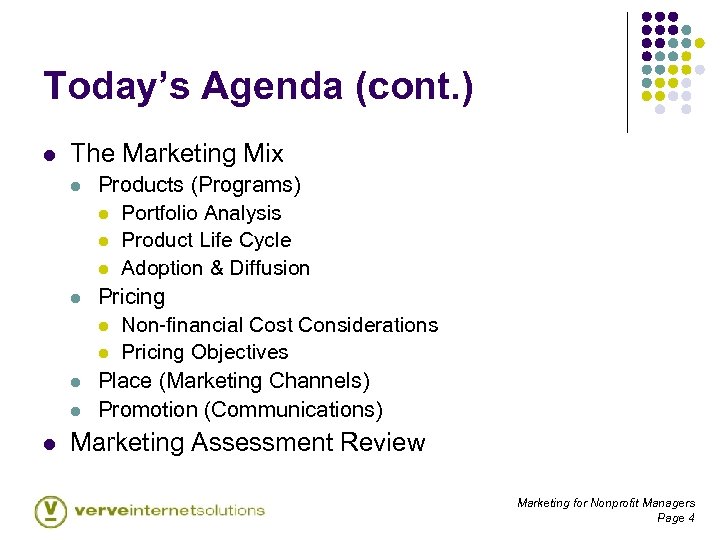 Today's Agenda (cont.)

- The Marketing Mix
  - Products (Programs)
    - Portfolio Analysis
    - Product Life Cycle
    - Adoption & Diffusion
  - Pricing
    - Non-financial Cost Considerations
    - Pricing Objectives
  - Place (Marketing Channels)
  - Promotion (Communications)
- Marketing Assessment Review

verveinternetsolutions

Marketing for Nonprofit Managers
Page 4